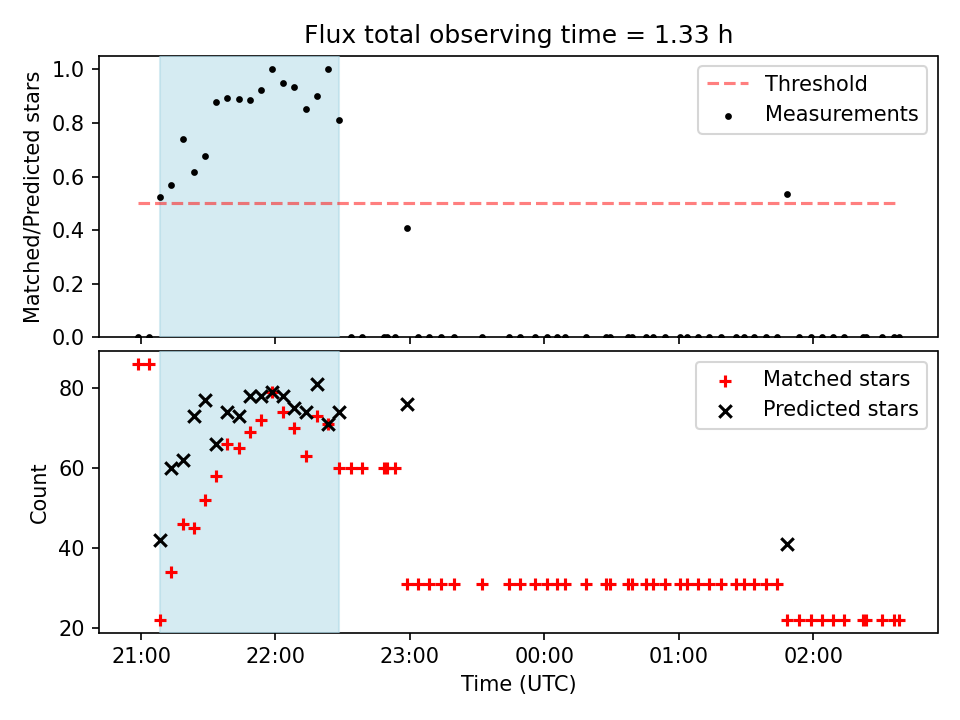 Flux total observing time = 1.33 h

Matched/Predicted stars

1.0
0.8
0.6
0.4
0.2
0.0

Threshold
Measurements

Count

80
60
40
20

Matched stars
Predicted stars

21:00
22:00
23:00
00:00
01:00
02:00

Time (UTC)